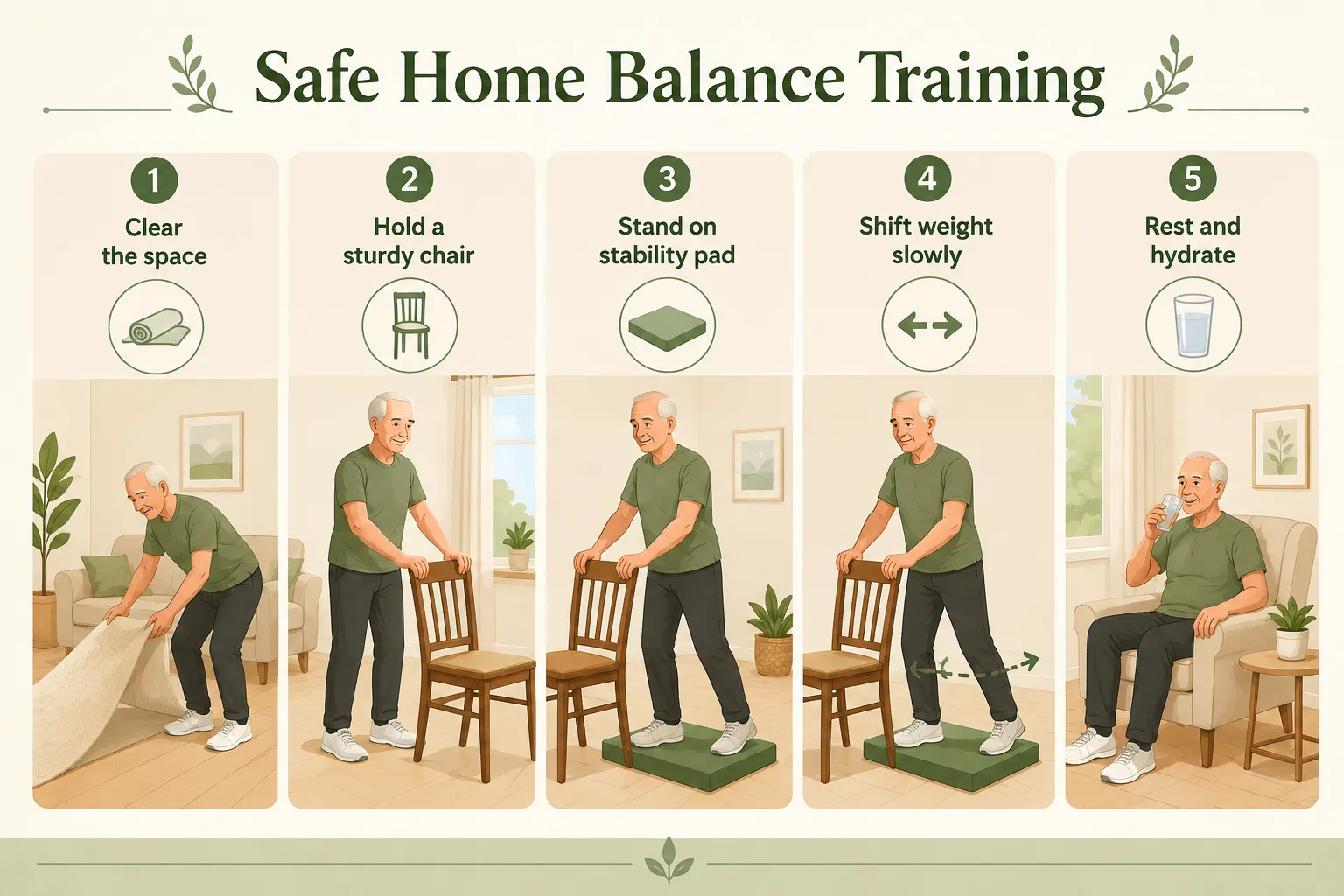 Safe Home Balance Training

1
Clear the space

2
Hold a sturdy chair

3
Stand on stability pad

4
Shift weight slowly

5
Rest and hydrate